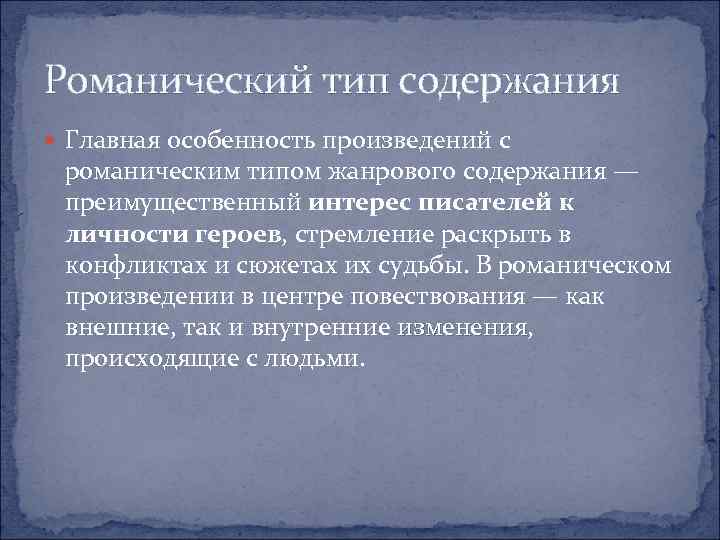 Романический тип содержания

Главная особенность произведений с романическим типом жанрового содержания — преимущественный интерес писателей к личности героев, стремление раскрыть в конфликтах и сюжетах их судьбы. В романическом произведении в центре повествования — как внешние, так и внутренние изменения, происходящие с людьми.